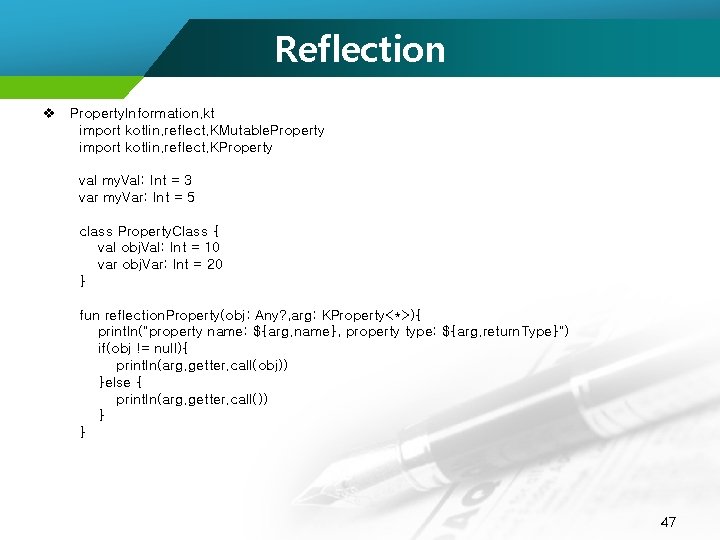 Reflection

❖ PropertyInformation.kt

import kotlin.reflect.KMutableProperty
import kotlin.reflect.KProperty

val myVal: Int = 3
var myVar: Int = 5

class PropertyClass {
val objVal: Int = 10
var objVar: Int = 20
}

fun reflectionProperty(obj: Any?,arg: KProperty<*>){
println("property name: ${arg.name}, property type: ${arg.returnType}")
if(obj != null){
println(arg.getter.call(obj))
}else {
println(arg.getter.call())
}
}

47